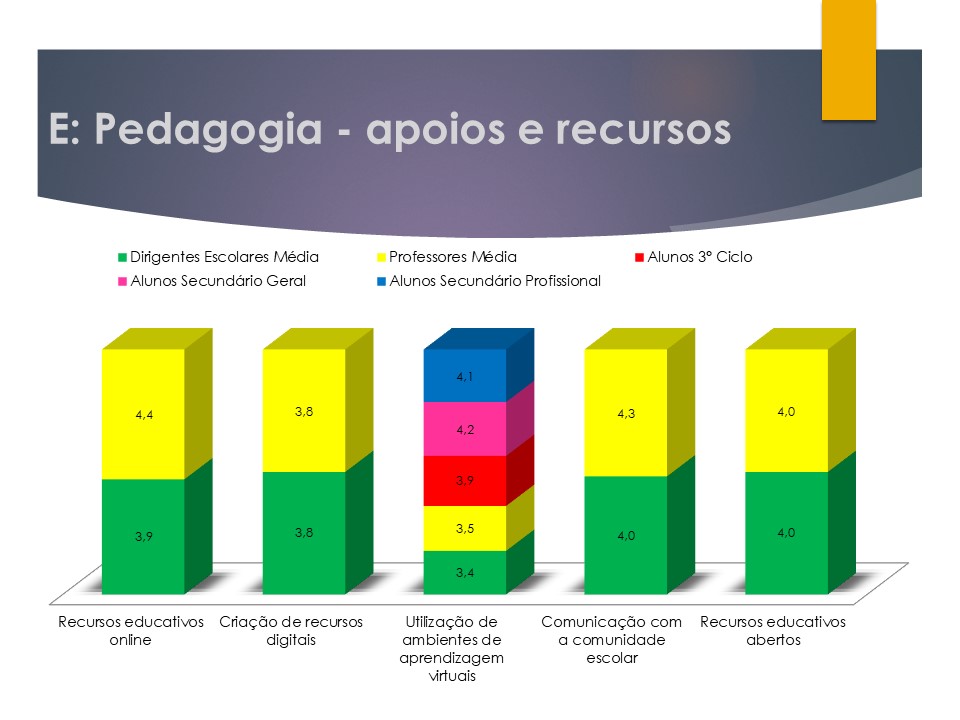 E: Pedagogia - apoios e recursos

Dirigentes Escolares Média
Professores Média
Alunos 3º Ciclo
Alunos Secundário Geral
Alunos Secundário Profissional

4,4
3,9
3,8
3,8
4,1
4,2
3,9
3,5
3,4
4,3
4,0
4,0
4,0

Recursos educativos online
Criação de recursos digitais
Utilização de ambientes de aprendizagem virtuais
Comunicação com a comunidade escolar
Recursos educativos abertos